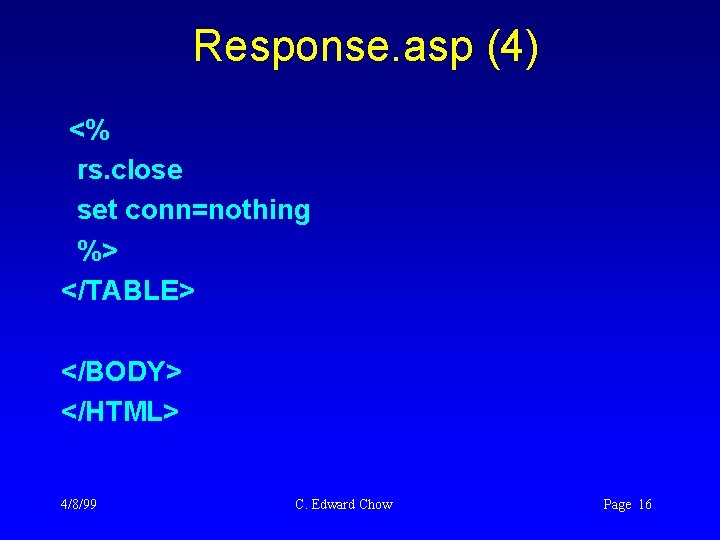 Response.asp (4)

<%
rs.close
set conn=nothing
%>
</TABLE>

</BODY>
</HTML>

4/8/99

C. Edward Chow

Page 16